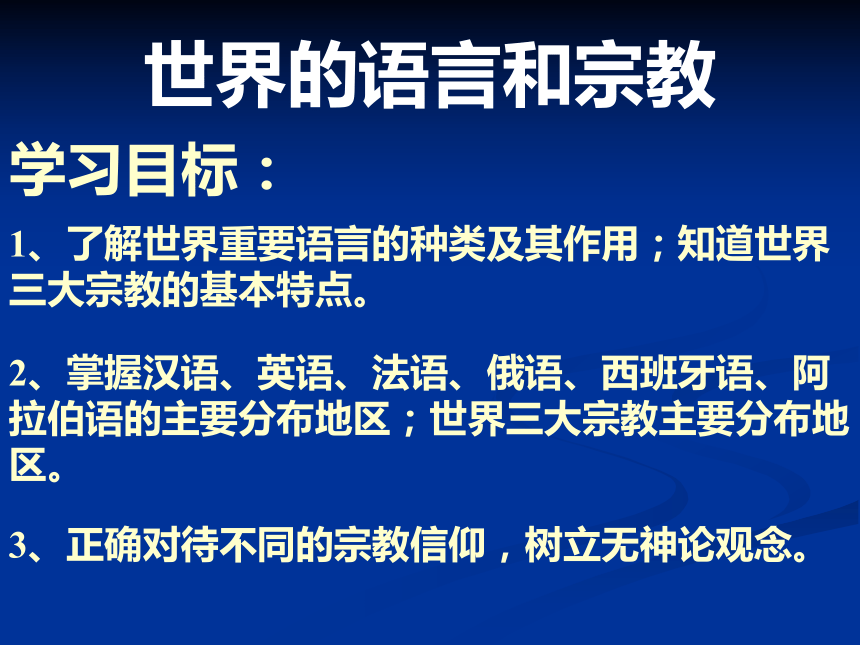 世界的语言和宗教

学习目标：

1、了解世界重要语言的种类及其作用；知道世界三大宗教的基本特点。

2、掌握汉语、英语、法语、俄语、西班牙语、阿拉伯语的主要分布地区；世界三大宗教主要分布地区。

3、正确对待不同的宗教信仰，树立无神论观念。